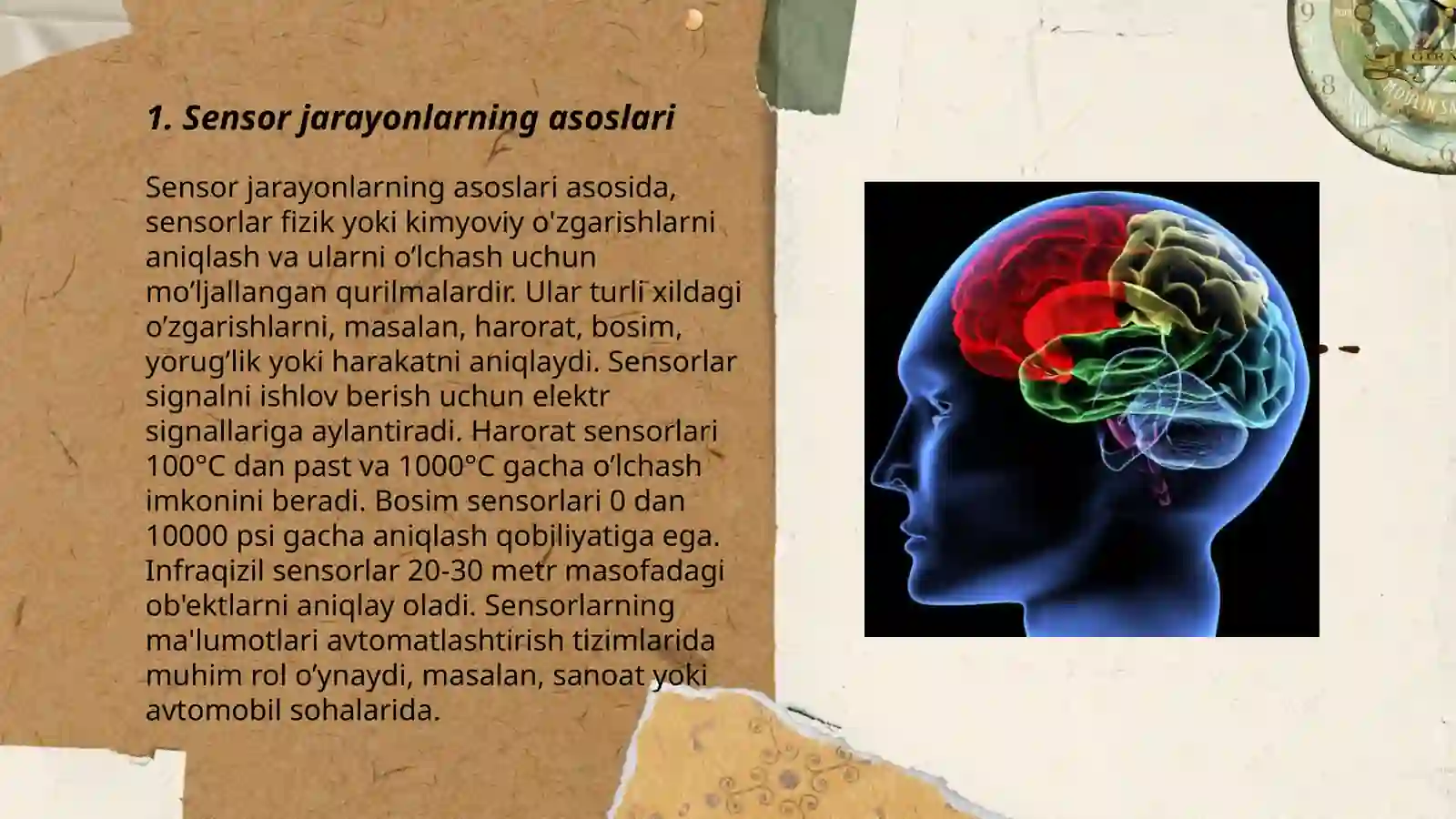 1. Sensor jarayonlarning asoslari

Sensor jarayonlarning asoslari asosida, sensorlar fizik yoki kimyoviy o'zgarishlarni aniqlash va ularni o‘lchash uchun mo‘ljallangan qurilmalardir. Ular turli xildagi o‘zgarishlarni, masalan, harorat, bosim, yorug‘lik yoki harakatni aniqlaydi. Sensorlar signalni ishlov berish uchun elektr signallariga aylantiradi. Harorat sensorlari 100°C dan past va 1000°C gacha o‘lchash imkonini beradi. Bosim sensorlari 0 dan 10000 psi gacha aniqlash qobiliyatiga ega. Infraqizil sensorlar 20-30 metr masofadagi ob'ektlarni aniqlay oladi. Sensorlarning ma'lumotlari avtomatlashtirish tizimlarida muhim rol o‘ynaydi, masalan, sanoat yoki avtomobil sohalarida.